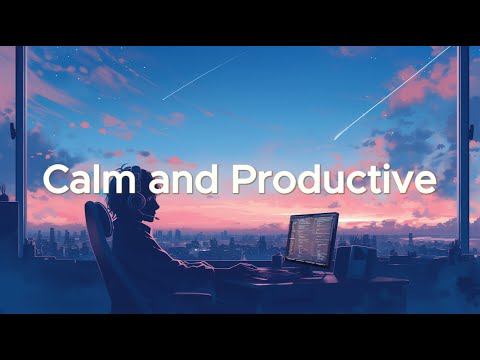 Calm and Productive